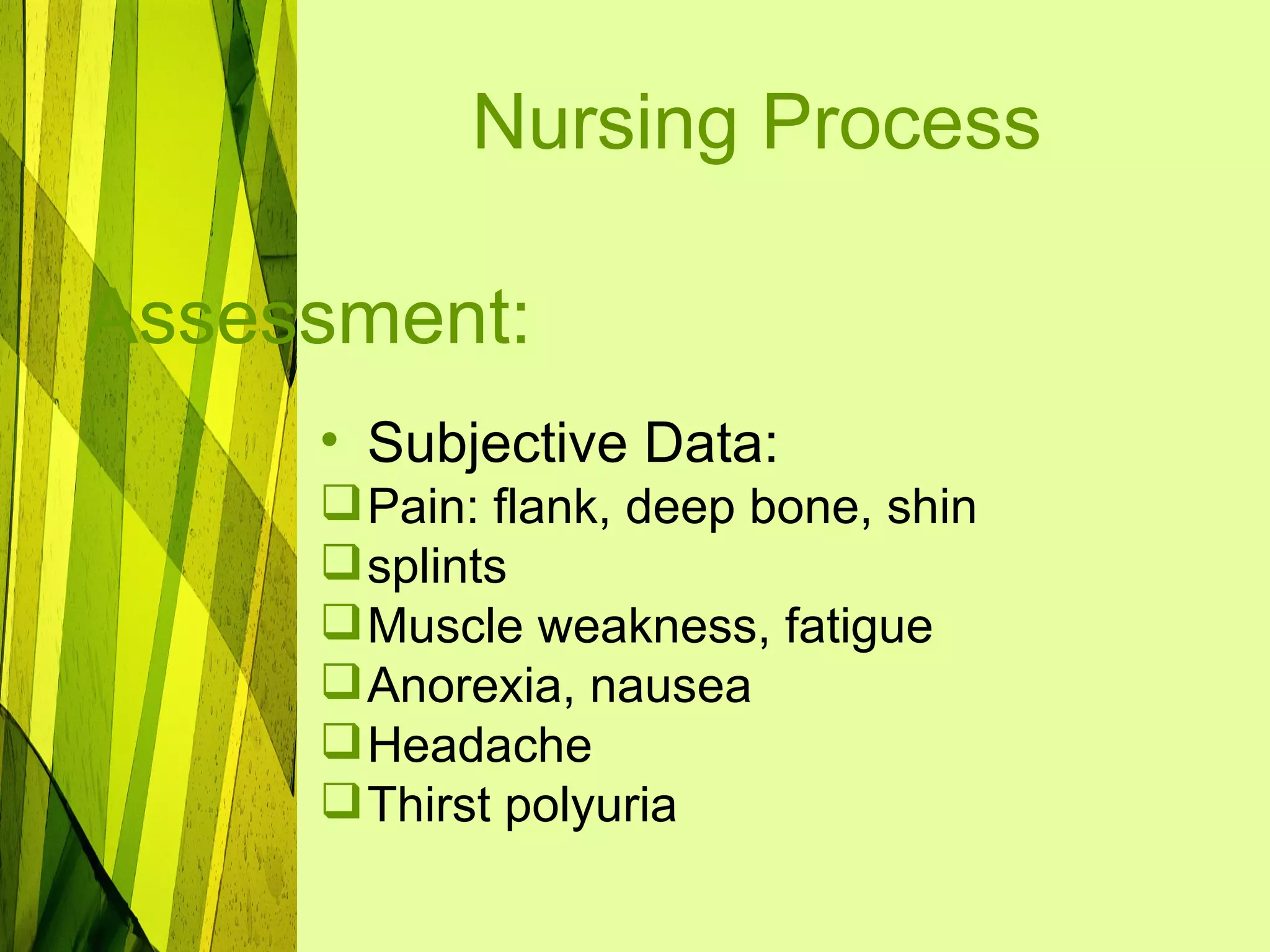 Nursing Process

Assessment:

• Subjective Data:
❑ Pain: flank, deep bone, shin
❑ splints
❑ Muscle weakness, fatigue
❑ Anorexia, nausea
❑ Headache
❑ Thirst polyuria